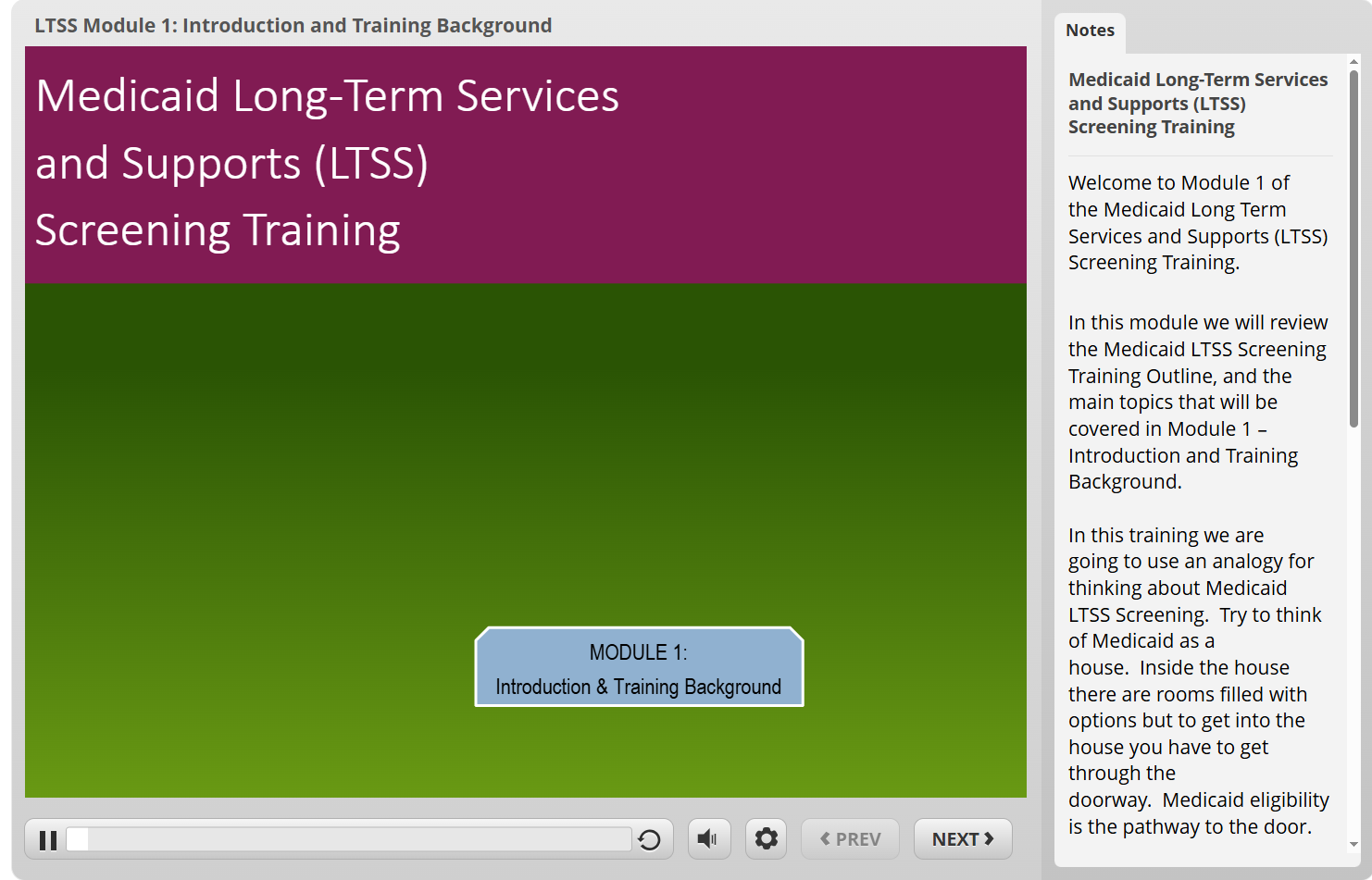 LTSS Module 1: Introduction and Training Background

Medicaid Long-Term Services and Supports (LTSS) Screening Training

MODULE 1:
Introduction & Training Background

PREV

NEXT

Notes

Medicaid Long-Term Services and Supports (LTSS) Screening Training

Welcome to Module 1 of the Medicaid Long Term Services and Supports (LTSS) Screening Training.

In this module we will review the Medicaid LTSS Screening Training Outline, and the main topics that will be covered in Module 1 – Introduction and Training Background.

In this training we are going to use an analogy for thinking about Medicaid LTSS Screening. Try to think of Medicaid as a house. Inside the house there are rooms filled with options but to get into the house you have to get through the doorway. Medicaid eligibility is the pathway to the door.